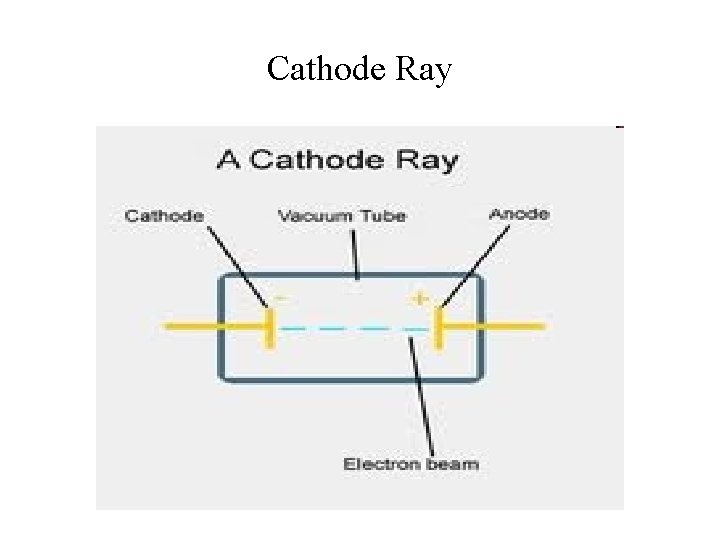 Cathode Ray

A Cathode Ray

Cathode

Vacuum Tube

Anode

-

+

Electron beam